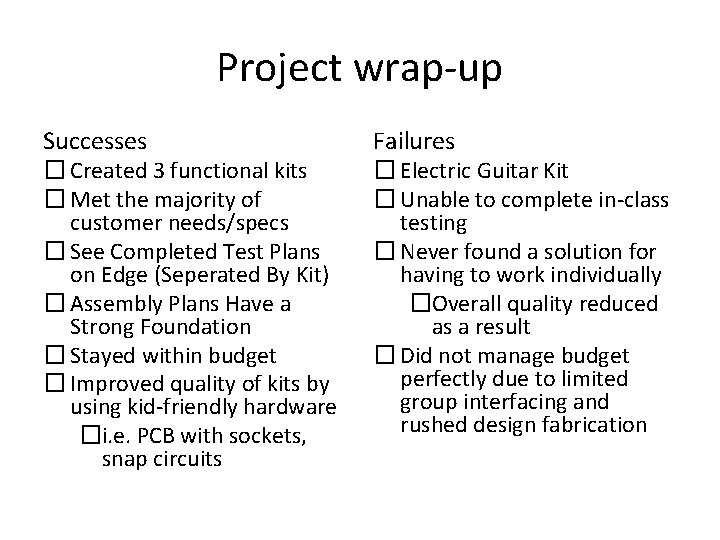 Project wrap-up

Successes

☐ Created 3 functional kits

☐ Met the majority of customer needs/specs

☐ See Completed Test Plans on Edge (Seperated By Kit)

☐ Assembly Plans Have a Strong Foundation

☐ Stayed within budget

☐ Improved quality of kits by using kid-friendly hardware

☐ i.e. PCB with sockets, snap circuits

Failures

☐ Electric Guitar Kit

☐ Unable to complete in-class testing

☐ Never found a solution for having to work individually

☐ Overall quality reduced as a result

☐ Did not manage budget perfectly due to limited group interfacing and rushed design fabrication